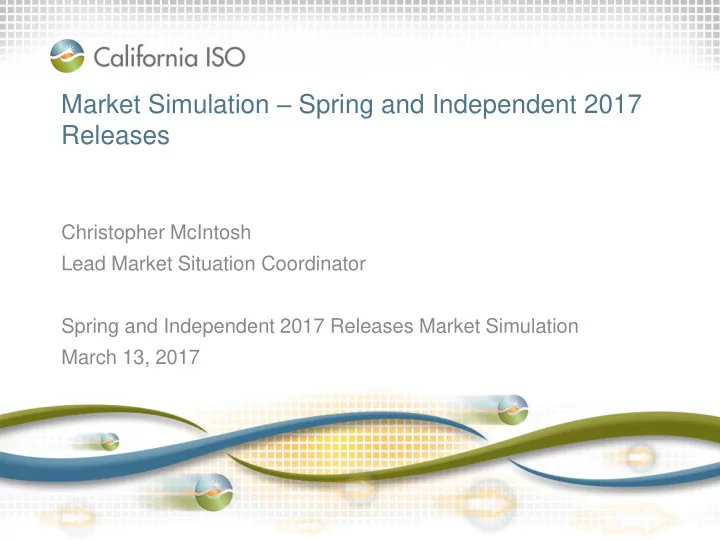 California ISO

Market Simulation – Spring and Independent 2017 Releases

Christopher McIntosh
Lead Market Situation Coordinator

Spring and Independent 2017 Releases Market Simulation
March 13, 2017